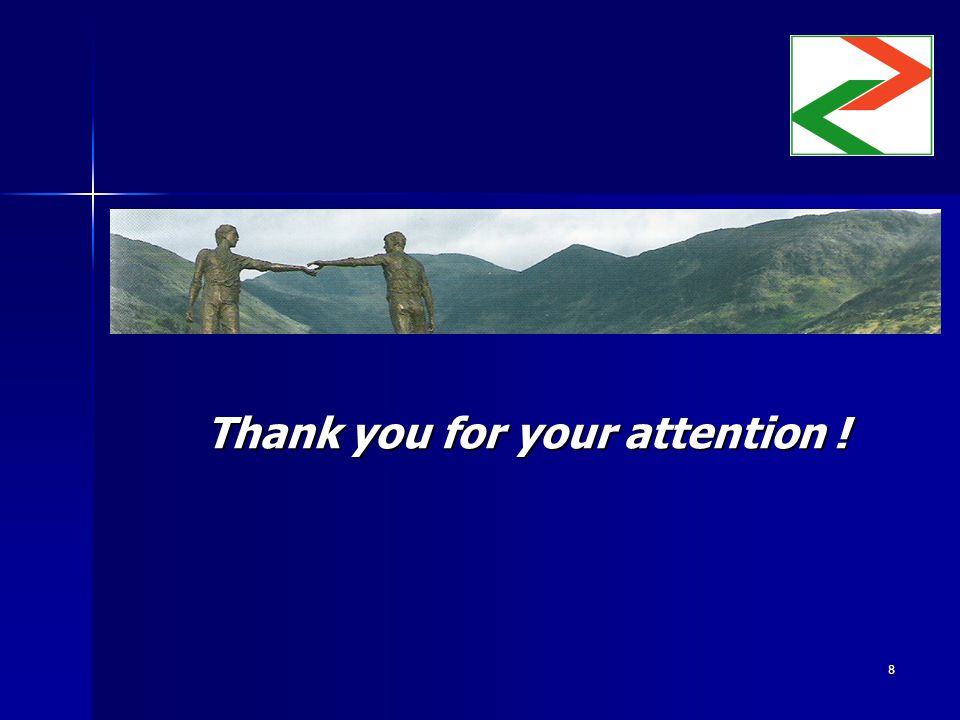 Thank you for your attention !

8